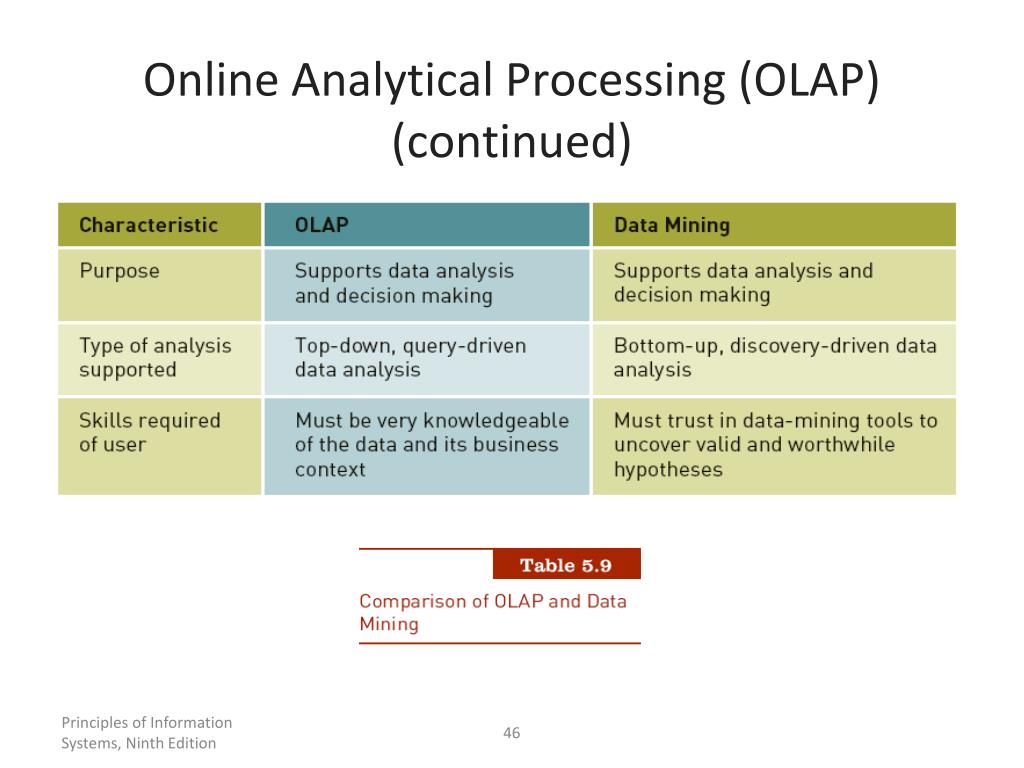 Online Analytical Processing (OLAP) (continued)

| Characteristic | OLAP | Data Mining |
|---|---|---|
| Purpose | Supports data analysis and decision making | Supports data analysis and decision making |
| Type of analysis supported | Top-down, query-driven data analysis | Bottom-up, discovery-driven data analysis |
| Skills required of user | Must be very knowledgeable of the data and its business context | Must trust in data-mining tools to uncover valid and worthwhile hypotheses |

Table 5.9

Comparison of OLAP and Data Mining

Principles of Information Systems, Ninth Edition

46